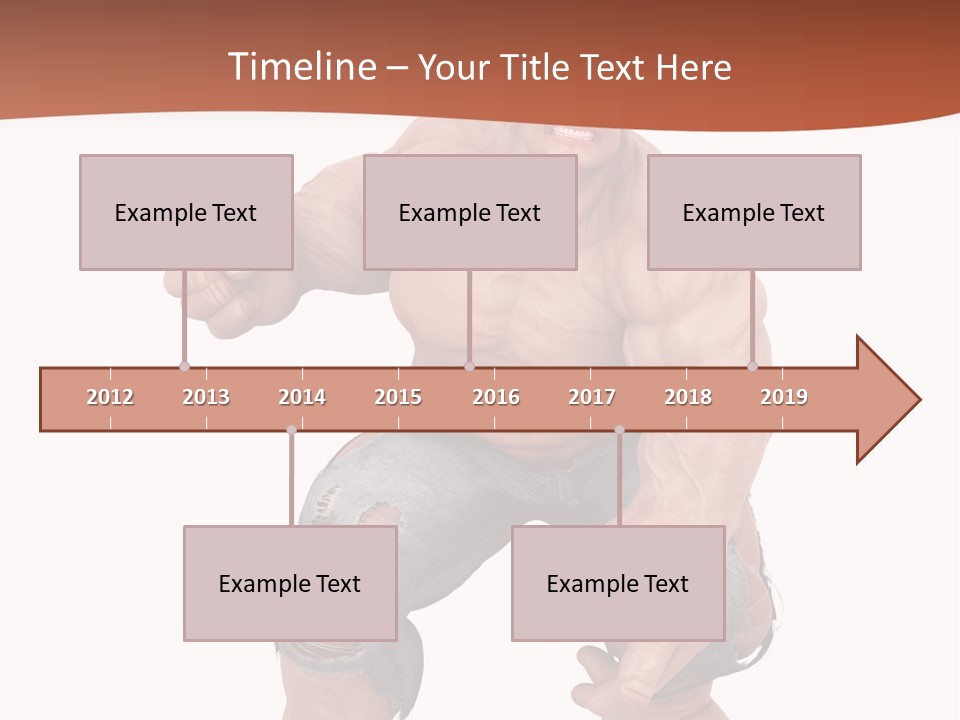 Timeline – Your Title Text Here

Example Text

Example Text

Example Text

2012 2013 2014 2015 2016 2017 2018 2019

Example Text

Example Text